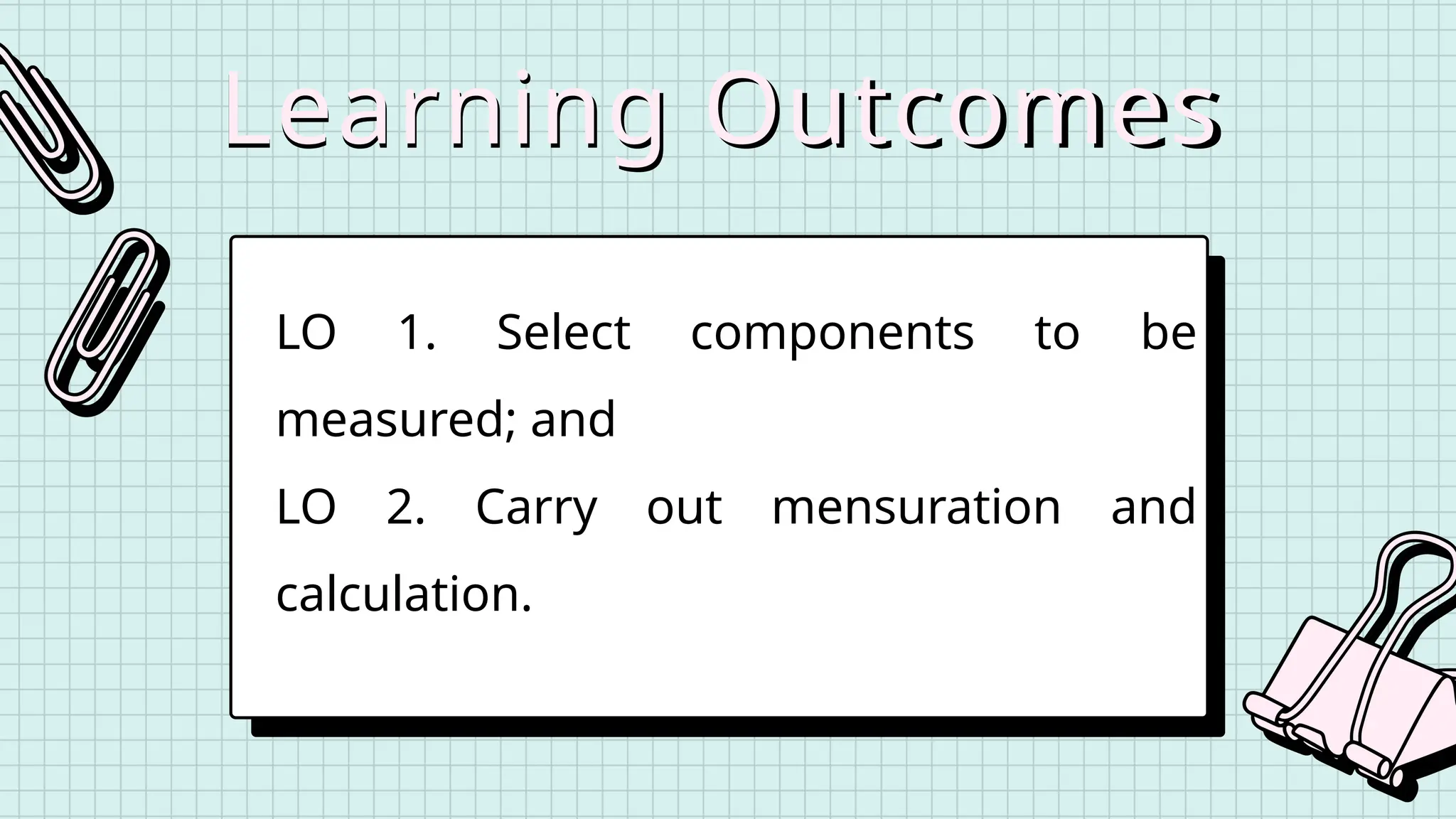 Learning Outcomes

LO 1. Select components to be measured; and

LO 2. Carry out mensuration and calculation.